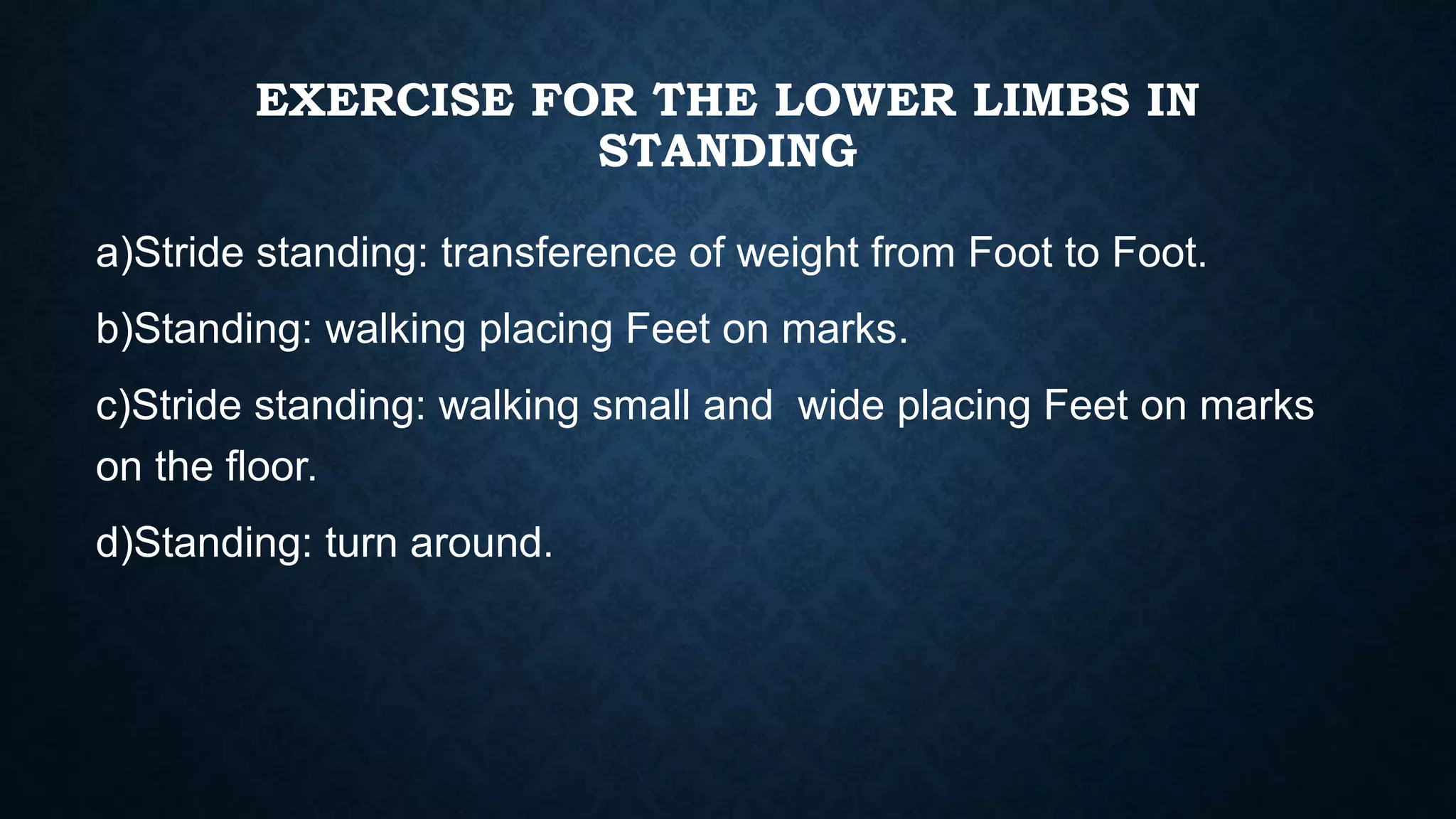 EXERCISE FOR THE LOWER LIMBS IN STANDING

a)Stride standing: transference of weight from Foot to Foot.

b)Standing: walking placing Feet on marks.

c)Stride standing: walking small and  wide placing Feet on marks on the floor.

d)Standing: turn around.